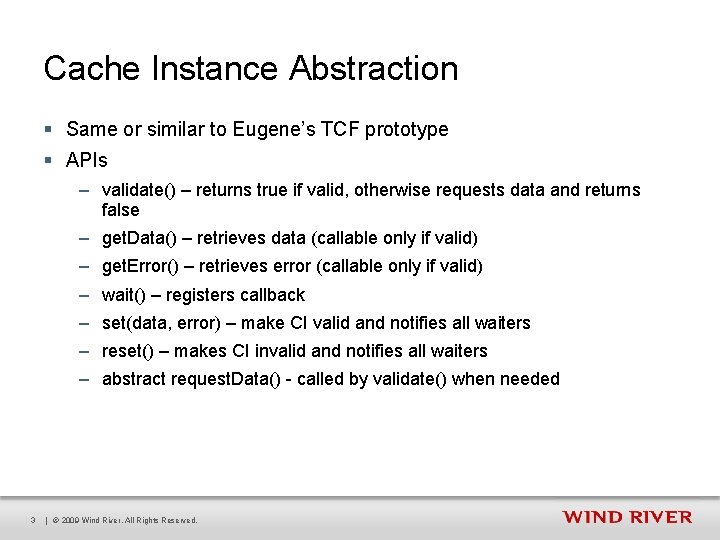 Cache Instance Abstraction

▪ Same or similar to Eugene's TCF prototype
▪ APIs
– validate() – returns true if valid, otherwise requests data and returns false
– getData() – retrieves data (callable only if valid)
– getError() – retrieves error (callable only if valid)
– wait() – registers callback
– set(data, error) – make CI valid and notifies all waiters
– reset() – makes CI invalid and notifies all waiters
– abstract requestData() - called by validate() when needed

3 | © 2009 Wind River. All Rights Reserved.

WIND RIVER